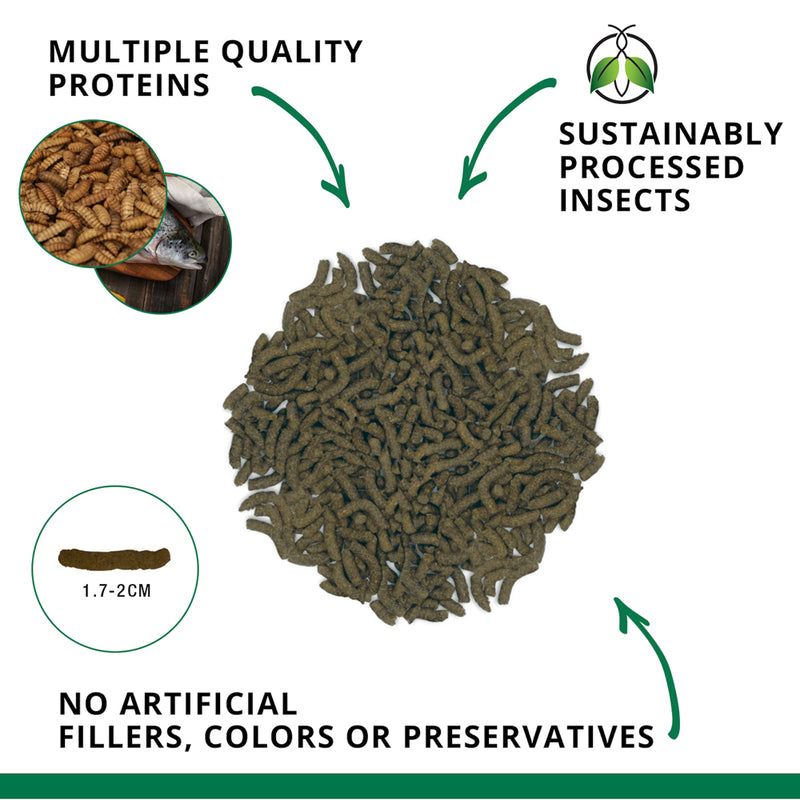 MULTIPLE QUALITY PROTEINS

SUSTAINABLY PROCESSED INSECTS

1.7-2CM

NO ARTIFICIAL FILLERS, COLORS OR PRESERVATIVES